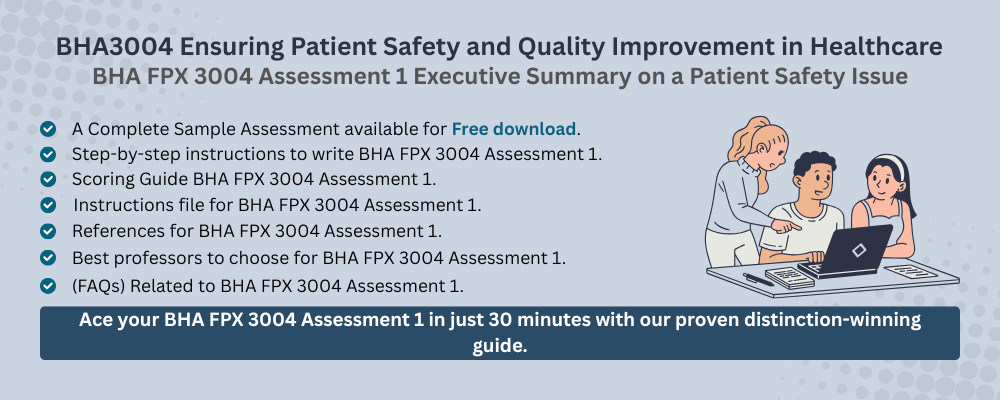 BHA3004 Ensuring Patient Safety and Quality Improvement in Healthcare
BHA FPX 3004 Assessment 1 Executive Summary on a Patient Safety Issue

A Complete Sample Assessment available for Free download.
Step-by-step instructions to write BHA FPX 3004 Assessment 1.
Scoring Guide BHA FPX 3004 Assessment 1.
Instructions file for BHA FPX 3004 Assessment 1.
References for BHA FPX 3004 Assessment 1.
Best professors to choose for BHA FPX 3004 Assessment 1.
(FAQs) Related to BHA FPX 3004 Assessment 1.

Ace your BHA FPX 3004 Assessment 1 in just 30 minutes with our proven distinction-winning guide.